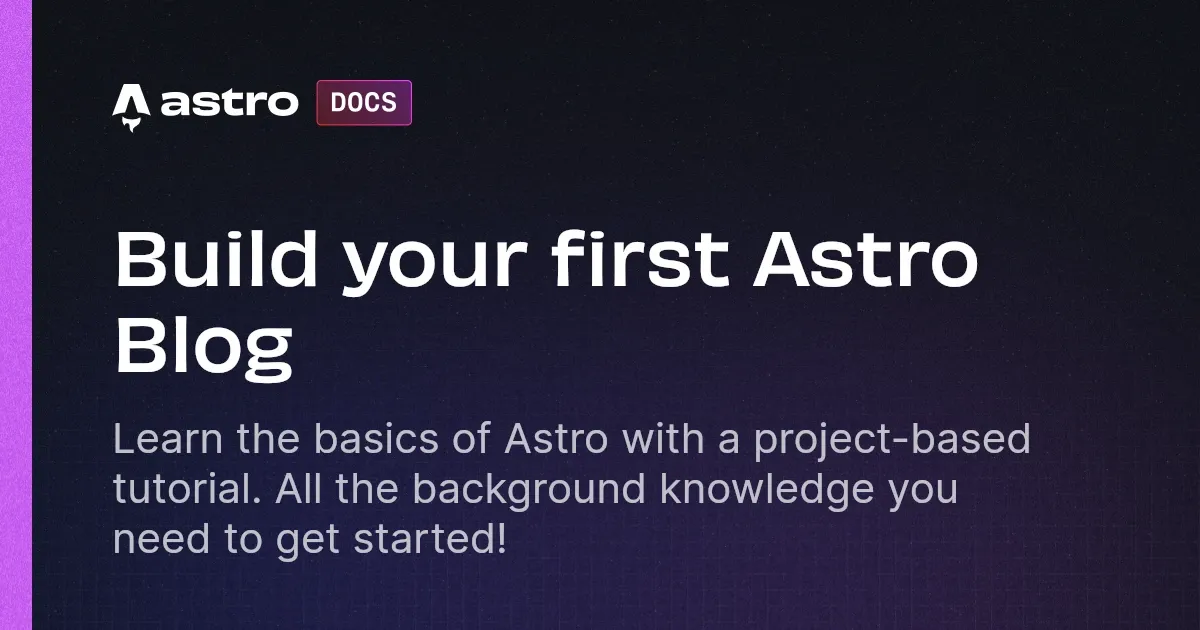 astro DOCS

Build your first Astro Blog

Learn the basics of Astro with a project-based tutorial. All the background knowledge you need to get started!